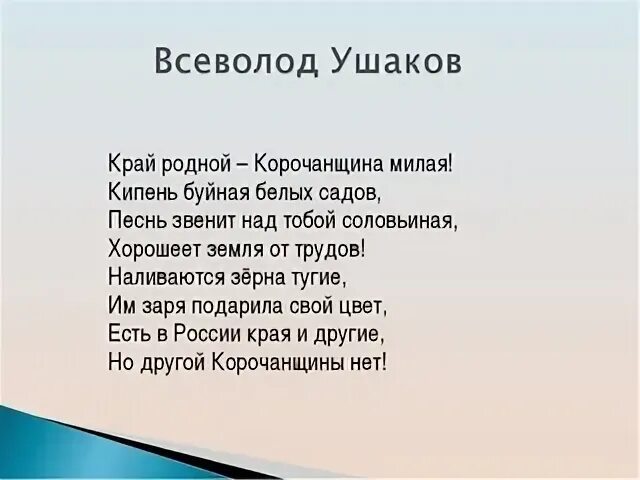 Всеволод Ушаков

Край родной – Корочанщина милая!
Кипень буйная белых садов,
Песнь звенит над тобой соловьиная,
Хорошеет земля от трудов!
Наливаются зёрна тугие,
Им заря подарила свой цвет,
Есть в России края и другие,
Но другой Корочанщины нет!